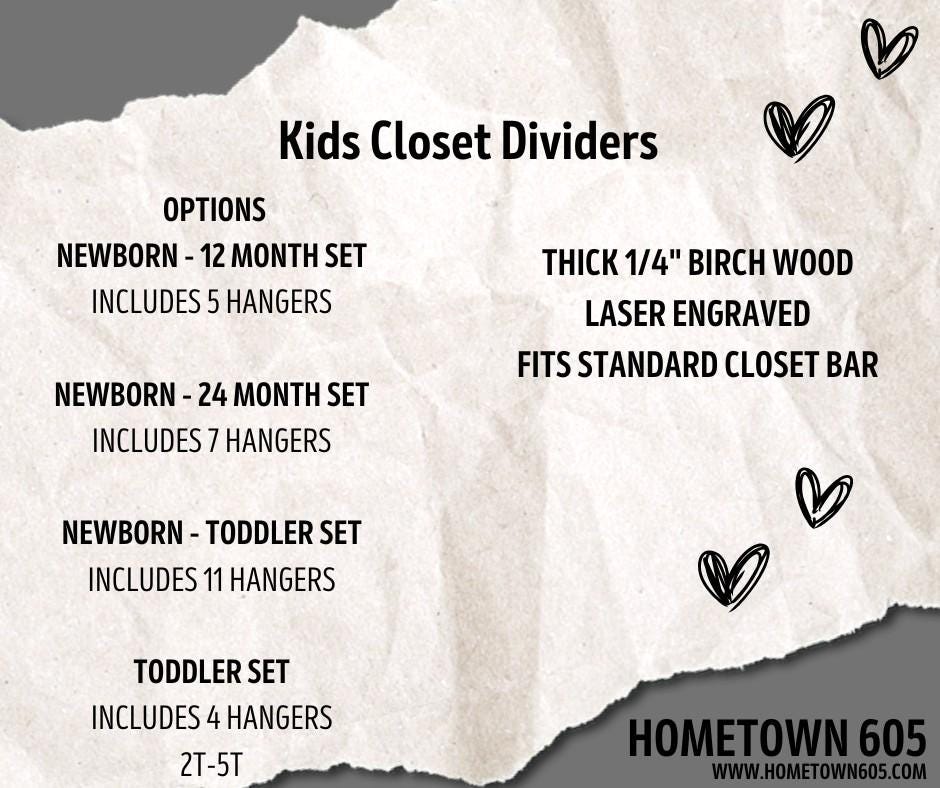 Kids Closet Dividers

OPTIONS
NEWBORN - 12 MONTH SET
INCLUDES 5 HANGERS

NEWBORN - 24 MONTH SET
INCLUDES 7 HANGERS

NEWBORN - TODDLER SET
INCLUDES 11 HANGERS

TODDLER SET
INCLUDES 4 HANGERS
2T-5T

THICK 1/4" BIRCH WOOD
LASER ENGRAVED
FITS STANDARD CLOSET BAR

HOMETOWN 605
WWW.HOMETOWN605.COM